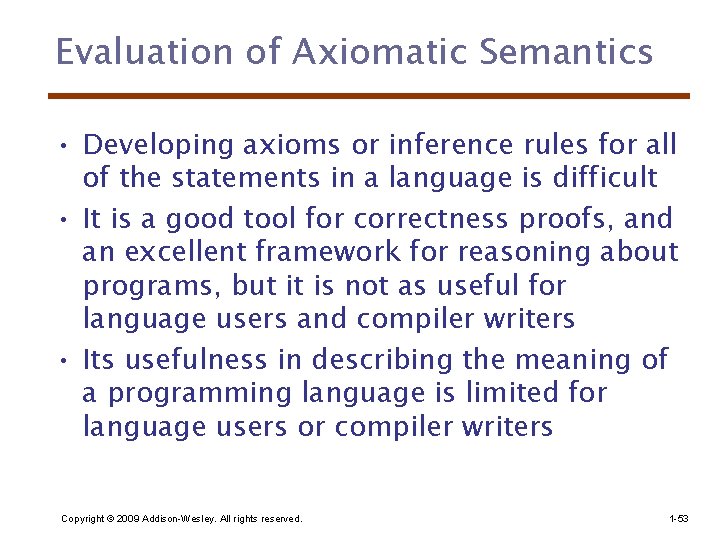 Evaluation of Axiomatic Semantics

• Developing axioms or inference rules for all of the statements in a language is difficult
• It is a good tool for correctness proofs, and an excellent framework for reasoning about programs, but it is not as useful for language users and compiler writers
• Its usefulness in describing the meaning of a programming language is limited for language users or compiler writers

Copyright © 2009 Addison-Wesley. All rights reserved.

1-53